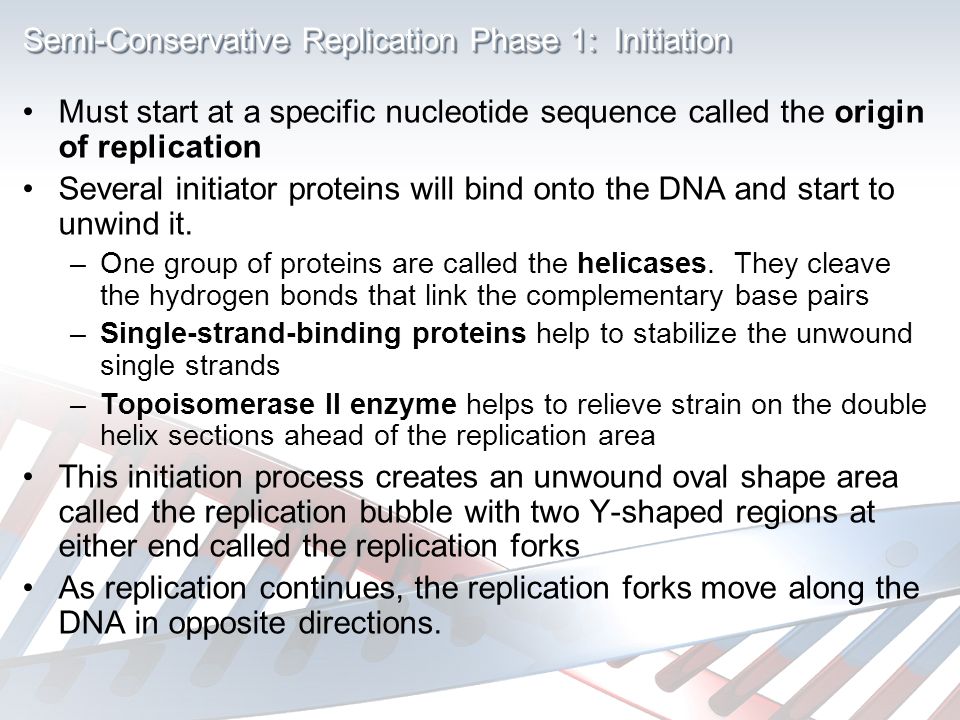 Semi-Conservative Replication Phase 1: Initiation

• Must start at a specific nucleotide sequence called the origin of replication
• Several initiator proteins will bind onto the DNA and start to unwind it.
– One group of proteins are called the helicases. They cleave the hydrogen bonds that link the complementary base pairs
– Single-strand-binding proteins help to stabilize the unwound single strands
– Topoisomerase II enzyme helps to relieve strain on the double helix sections ahead of the replication area
• This initiation process creates an unwound oval shape area called the replication bubble with two Y-shaped regions at either end called the replication forks
• As replication continues, the replication forks move along the DNA in opposite directions.